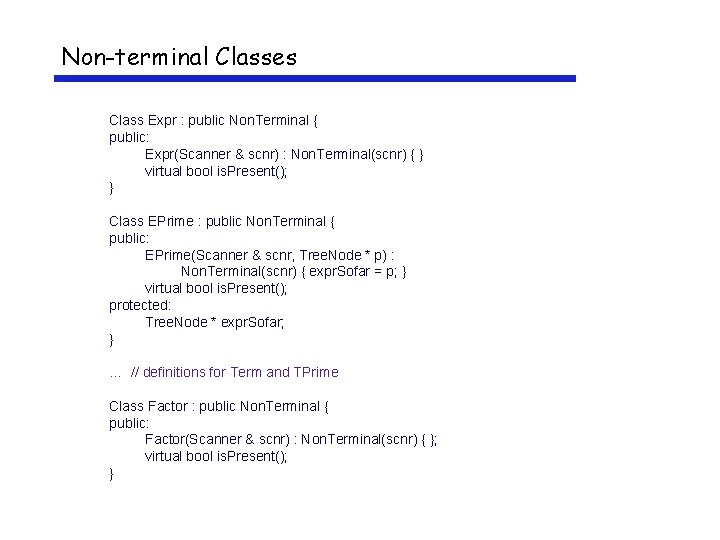 Non-terminal Classes

Class Expr : public NonTerminal {
public:
Expr(Scanner & scnr) : NonTerminal(scnr) { }
virtual bool isPresent();
}

Class EPrime : public NonTerminal {
public:
EPrime(Scanner & scnr, TreeNode * p) :
NonTerminal(scnr) { exprSofar = p; }
virtual bool isPresent();
protected:
TreeNode * exprSofar;
}

… // definitions for Term and TPrime

Class Factor : public NonTerminal {
public:
Factor(Scanner & scnr) : NonTerminal(scnr) { };
virtual bool isPresent();
}